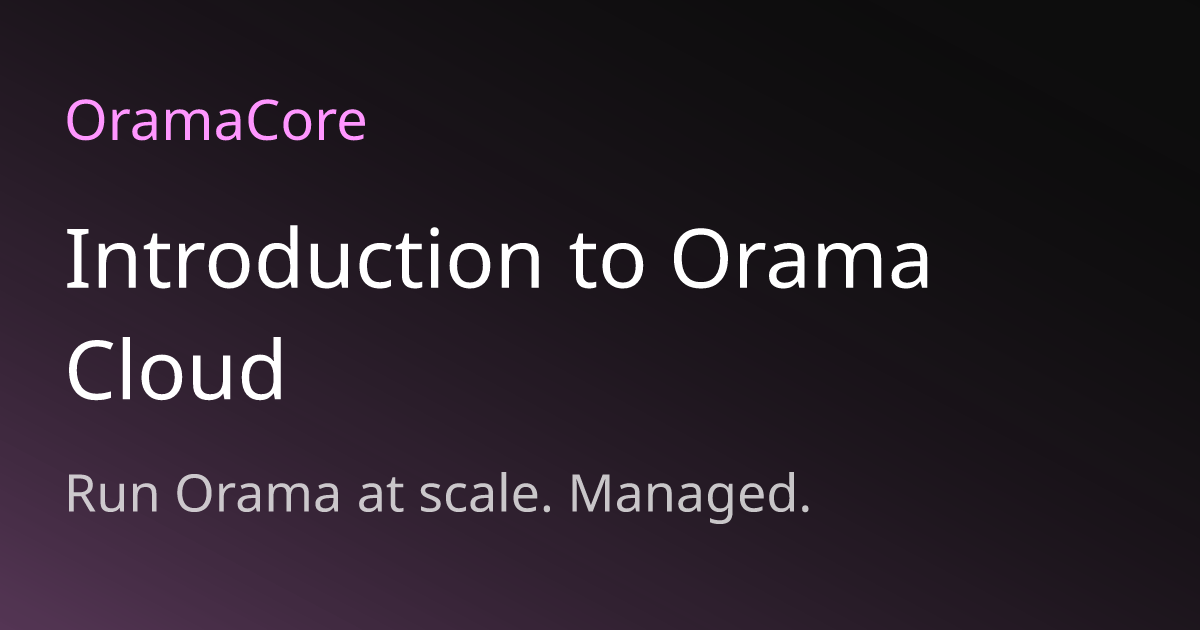 OramaCore

Introduction to Orama Cloud

Run Orama at scale. Managed.